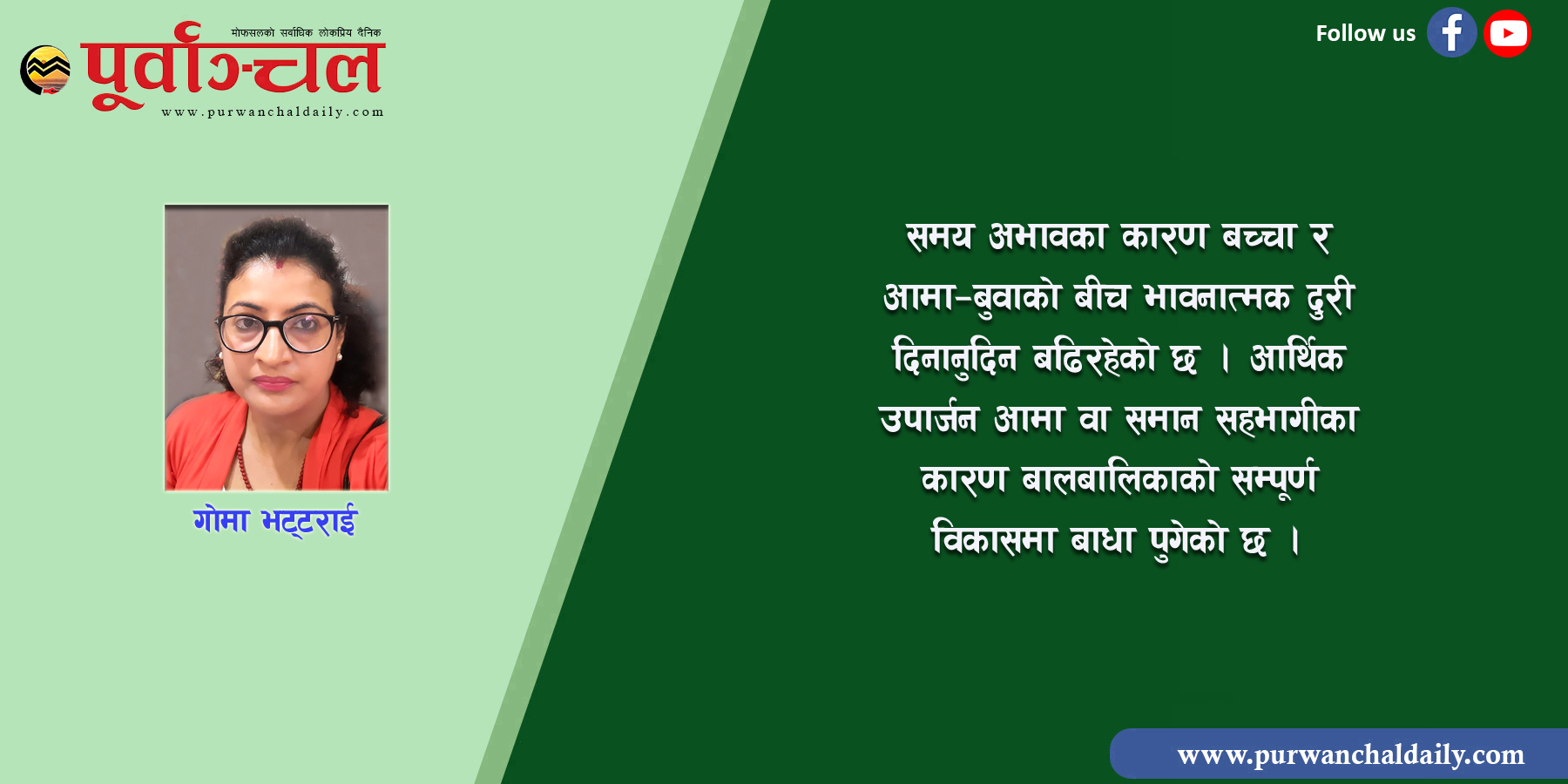 मोफसलको सर्वाधिक लोकप्रिय दैनिक
पूर्वाञ्चल
www.purwanchaldaily.com

Follow us

गोमा भट्टराई

समय अभावका कारण बच्चा र आमा–बुवाको बीच भावनात्मक दुरी दिनानुदिन बढिरहेको छ । आर्थिक उपार्जन आमा वा समान सहभागीका कारण बालबालिकाको सम्पूर्ण विकासमा बाधा पुगेको छ ।

www.purwanchaldaily.com